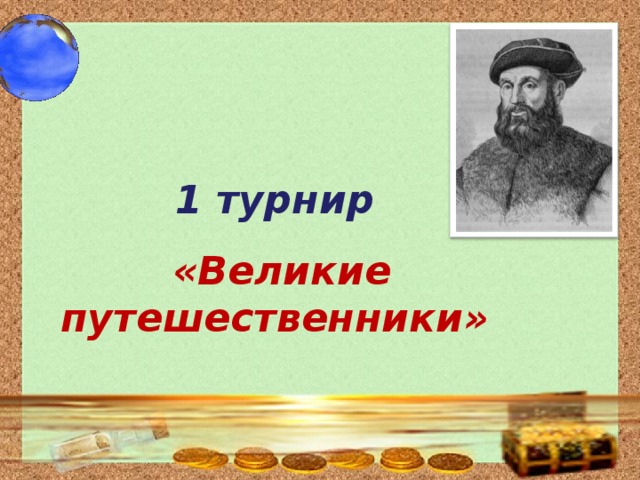 1 турнир

«Великие путешественники»